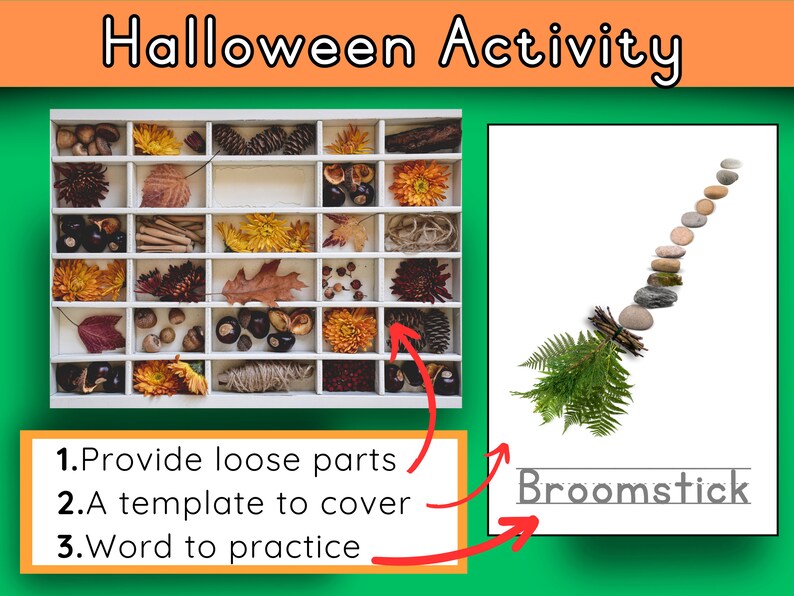 Halloween Activity

1.Provide loose parts
2.A template to cover
3.Word to practice

Broomstick